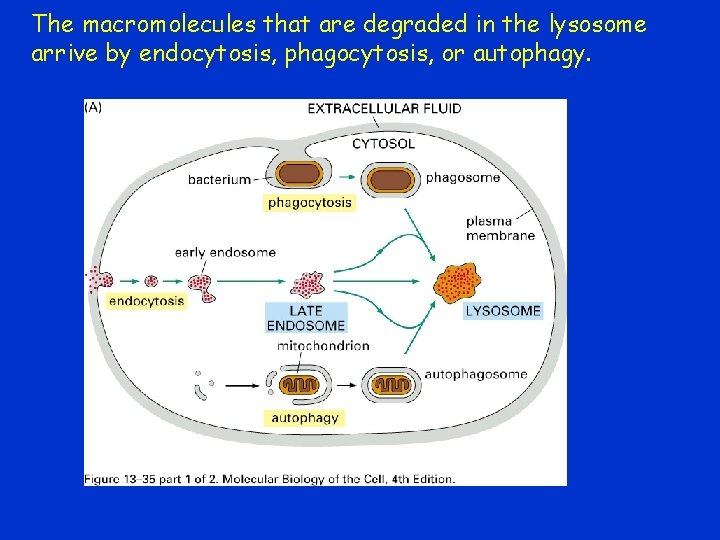 The macromolecules that are degraded in the lysosome arrive by endocytosis, phagocytosis, or autophagy.

(A)

EXTRACELLULAR FLUID

CYTOSOL

bacterium

phagosome

phagocytosis

plasma membrane

early endosome

endocytosis

LATE ENDOSOME

LYSOSOME

mitochondrion

autophagosome

autophagy

Figure 13–35 part 1 of 2. Molecular Biology of the Cell, 4th Edition.